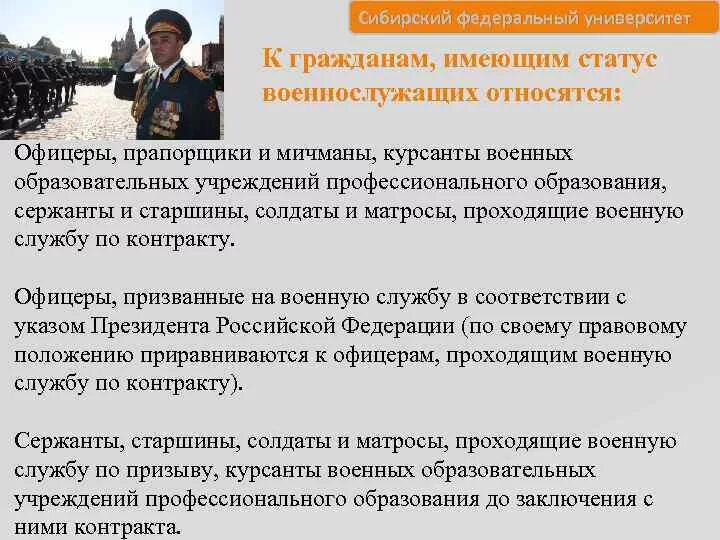 Сибирский федеральный университет

К гражданам, имеющим статус военнослужащих относятся:

Офицеры, прапорщики и мичманы, курсанты военных образовательных учреждений профессионального образования, сержанты и старшины, солдаты и матросы, проходящие военную службу по контракту.

Офицеры, призванные на военную службу в соответствии с указом Президента Российской Федерации (по своему правовому положению приравниваются к офицерам, проходящим военную службу по контракту).

Сержанты, старшины, солдаты и матросы, проходящие военную службу по призыву, курсанты военных образовательных учреждений профессионального образования до заключения с ними контракта.